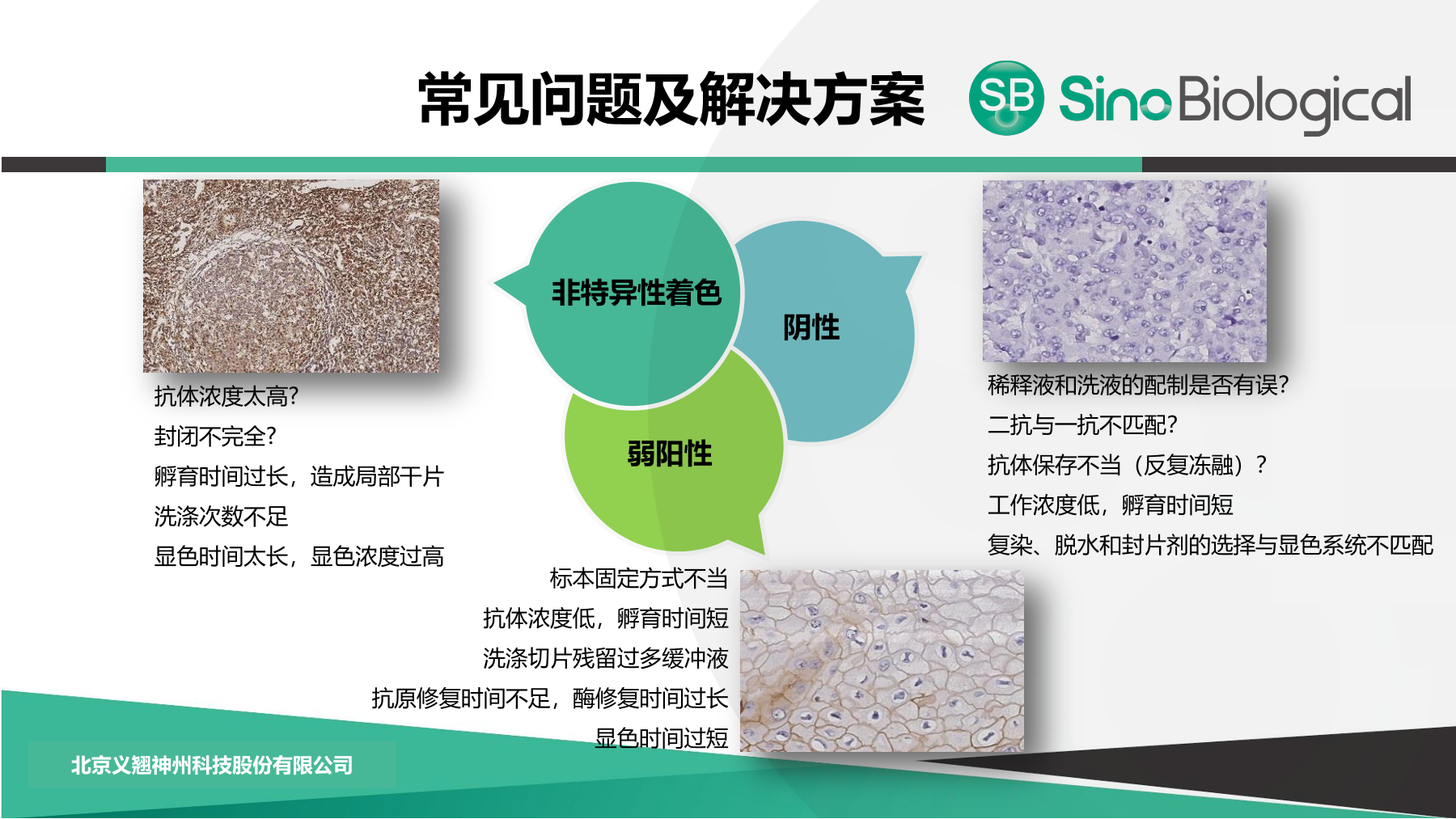 常见问题及解决方案

SB Sino Biological

非特异性着色

阴性

弱阳性

抗体浓度太高?
封闭不完全?
孵育时间过长，造成局部干片
洗涤次数不足
显色时间太长，显色浓度过高

稀释液和洗液的配制是否有误?
二抗与一抗不匹配?
抗体保存不当（反复冻融）?
工作浓度低，孵育时间短
复染、脱水和封片剂的选择与显色系统不匹配

标本固定方式不当
抗体浓度低，孵育时间短
洗涤切片残留过多缓冲液
抗原修复时间不足，酶修复时间过长
显色时间过短

北京义翘神州科技股份有限公司